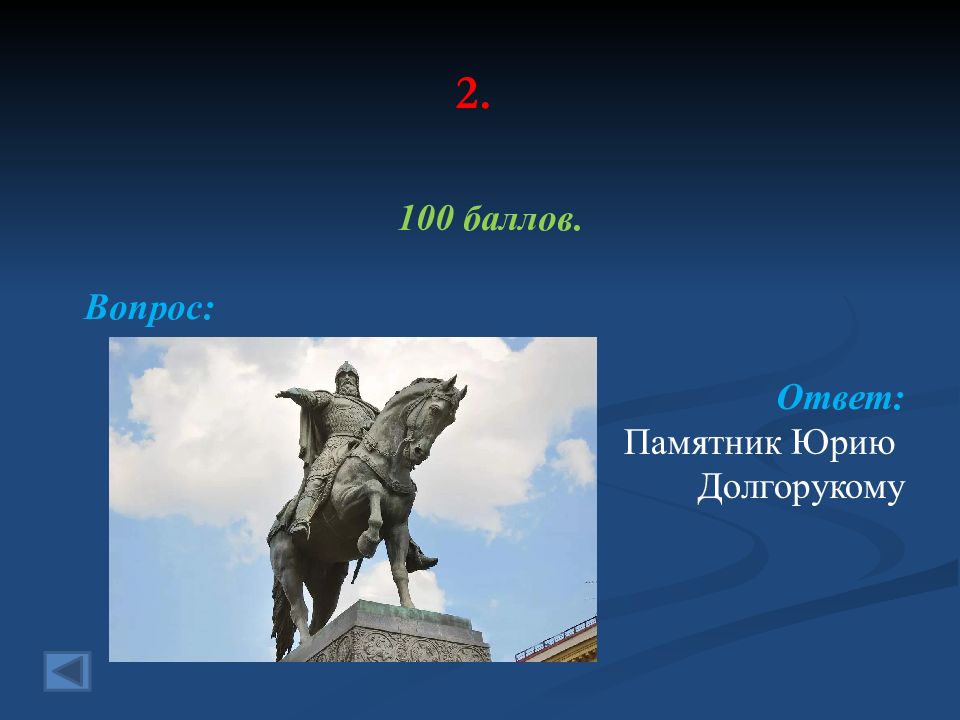 2.

100 баллов.

Вопрос:

Ответ:
Памятник Юрию Долгорукому